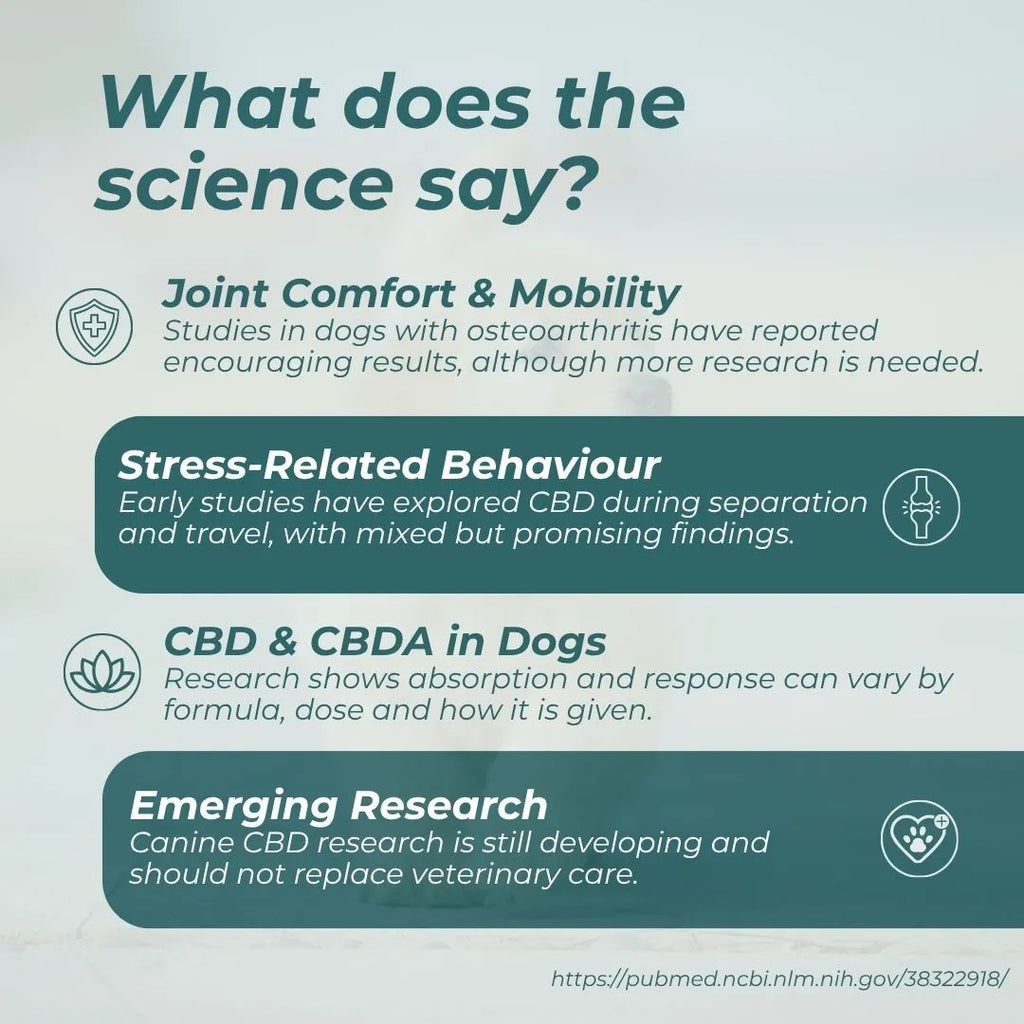 What does the science say?

Joint Comfort & Mobility
Studies in dogs with osteoarthritis have reported encouraging results, although more research is needed.

Stress-Related Behaviour
Early studies have explored CBD during separation and travel, with mixed but promising findings.

CBD & CBDA in Dogs
Research shows absorption and response can vary by formula, dose and how it is given.

Emerging Research
Canine CBD research is still developing and should not replace veterinary care.

https://pubmed.ncbi.nlm.nih.gov/38322918/